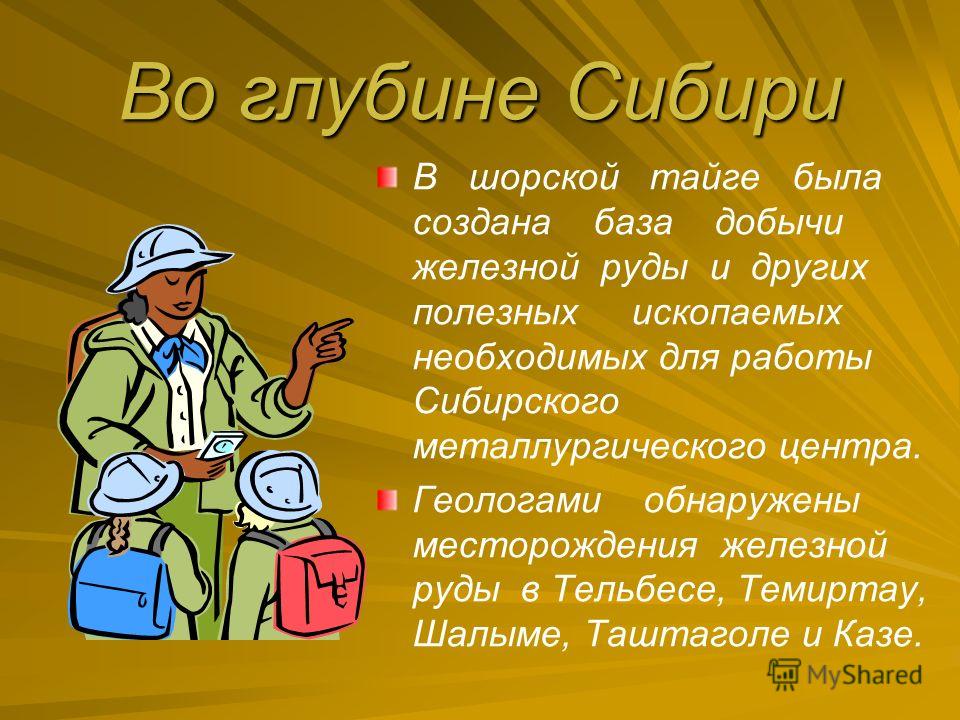 Во глубине Сибири

В шорской тайге была создана база добычи железной руды и других полезных ископаемых необходимых для работы Сибирского металлургического центра.

Геологами обнаружены месторождения железной руды в Тельбесе, Темиртау, Шалыме, Таштаголе и Казе.

MyShared